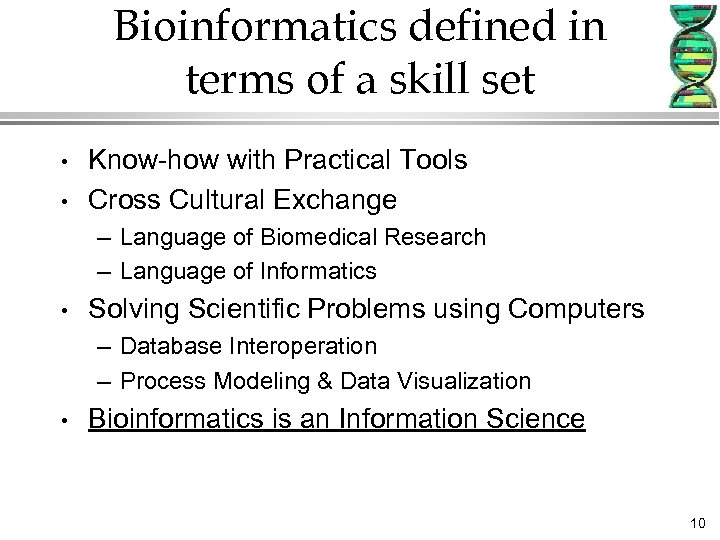 Bioinformatics defined in terms of a skill set

• Know-how with Practical Tools
• Cross Cultural Exchange
– Language of Biomedical Research
– Language of Informatics
• Solving Scientific Problems using Computers
– Database Interoperation
– Process Modeling & Data Visualization
• Bioinformatics is an Information Science

10